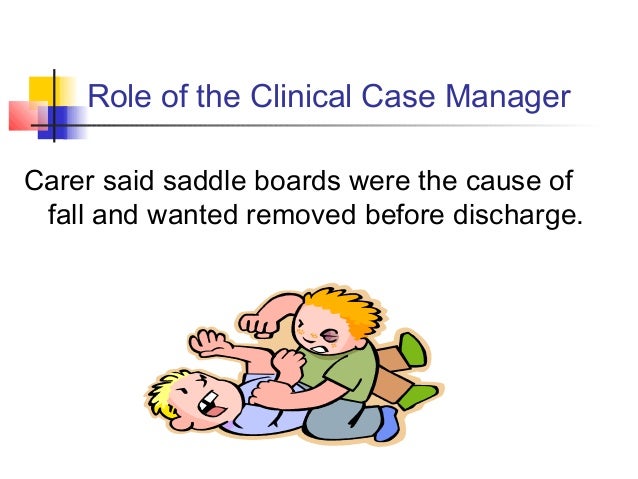 Role of the Clinical Case Manager

Carer said saddle boards were the cause of fall and wanted removed before discharge.